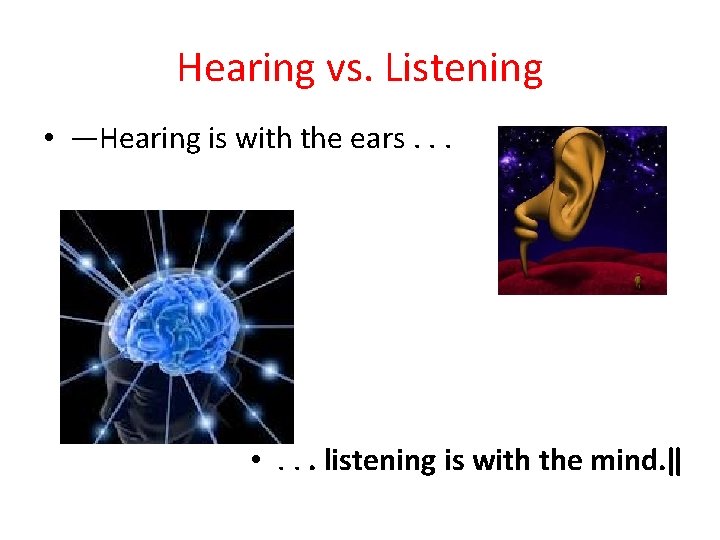 Hearing vs. Listening

• —Hearing is with the ears . . .

• . . . listening is with the mind.‖